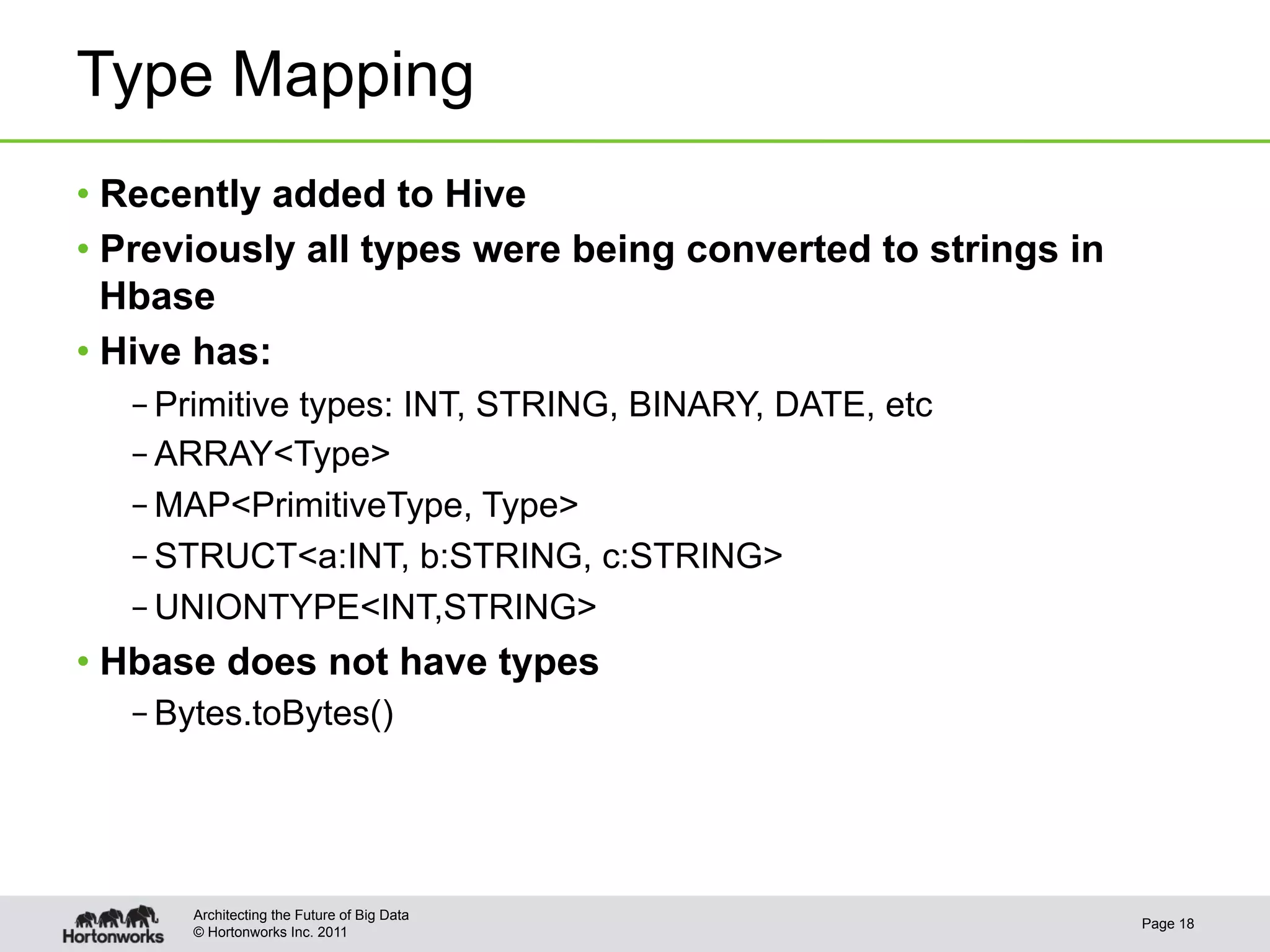 Type Mapping

• Recently added to Hive
• Previously all types were being converted to strings in Hbase
• Hive has:
– Primitive types: INT, STRING, BINARY, DATE, etc
– ARRAY<Type>
– MAP<PrimitiveType, Type>
– STRUCT<a:INT, b:STRING, c:STRING>
– UNIONTYPE<INT,STRING>
• Hbase does not have types
– Bytes.toBytes()

Hortonworks

Architecting the Future of Big Data
© Hortonworks Inc. 2011

Page 18